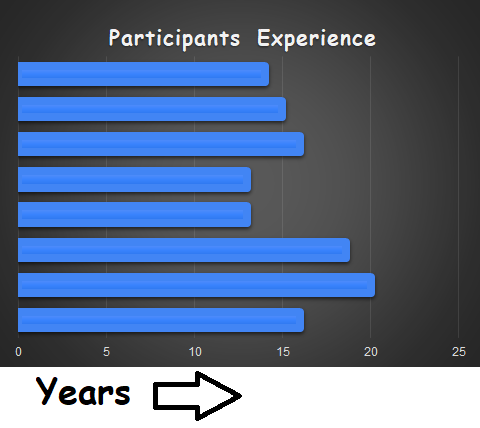 Participants Experience

0
5
10
15
20
25

Years